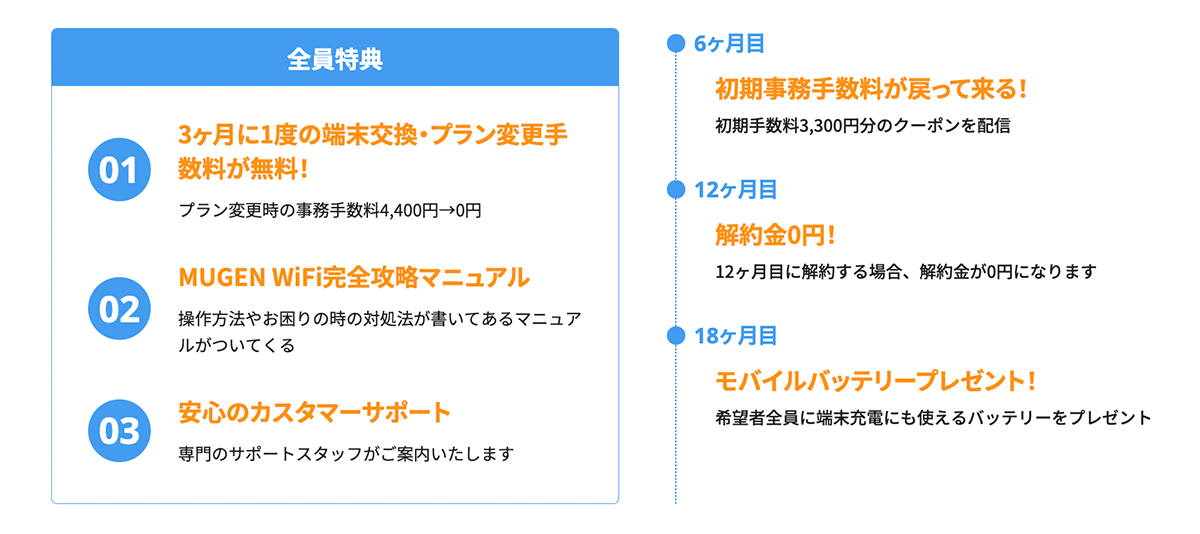 全員特典

01
3ヶ月に1度の端末交換・プラン変更手数料が無料！
プラン変更時の事務手数料4,400円→0円

02
MUGEN WiFi完全攻略マニュアル
操作方法やお困りの時の対処法が書いてあるマニュアルがついてくる

03
安心のカスタマーサポート
専門のサポートスタッフがご案内いたします

6ヶ月目
初期事務手数料が戻って来る！
初期手数料3,300円分のクーポンを配信

12ヶ月目
解約金0円！
12ヶ月目に解約する場合、解約金が0円になります

18ヶ月目
モバイルバッテリープレゼント！
希望者全員に端末充電にも使えるバッテリーをプレゼント